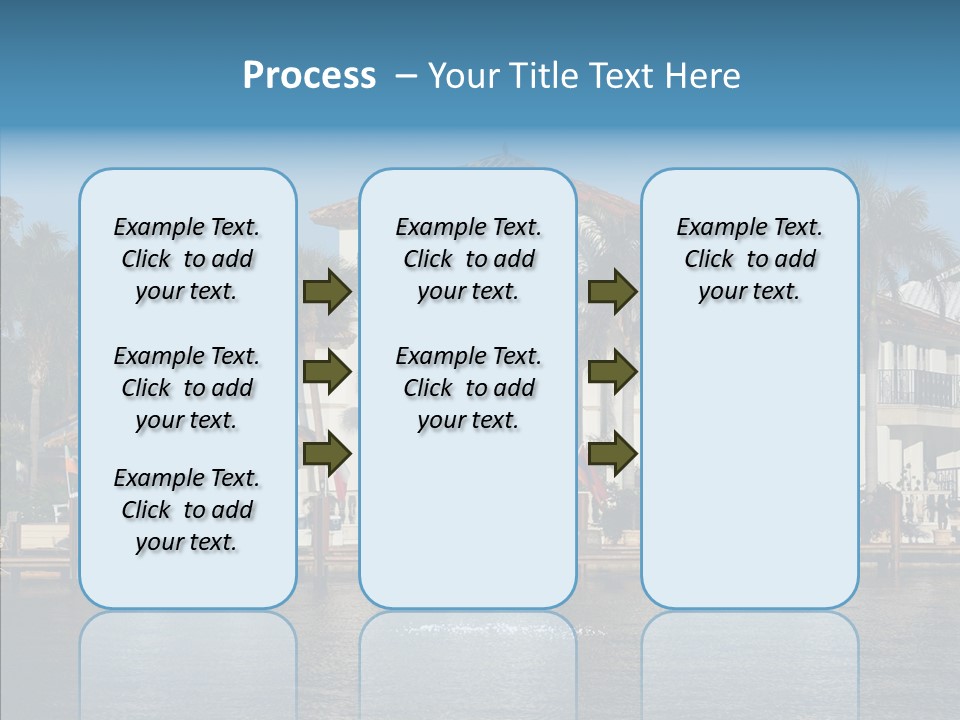 Process – Your Title Text Here

Example Text. Click to add your text.

Example Text. Click to add your text.

Example Text. Click to add your text.

Example Text. Click to add your text.

Example Text. Click to add your text.

Example Text. Click to add your text.